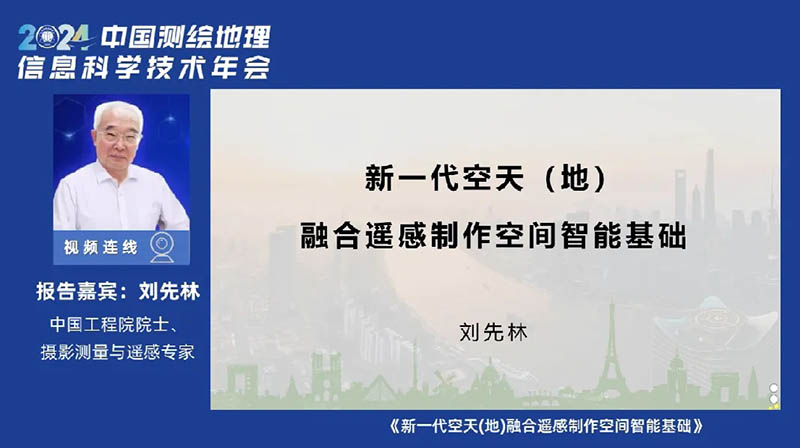 2024 中国测绘地理信息科学技术年会

视频连线

报告嘉宾：刘先林

中国工程院院士、摄影测量与遥感专家

新一代空天（地）
融合遥感制作空间智能基础

刘先林

《新一代空天(地)融合遥感制作空间智能基础》